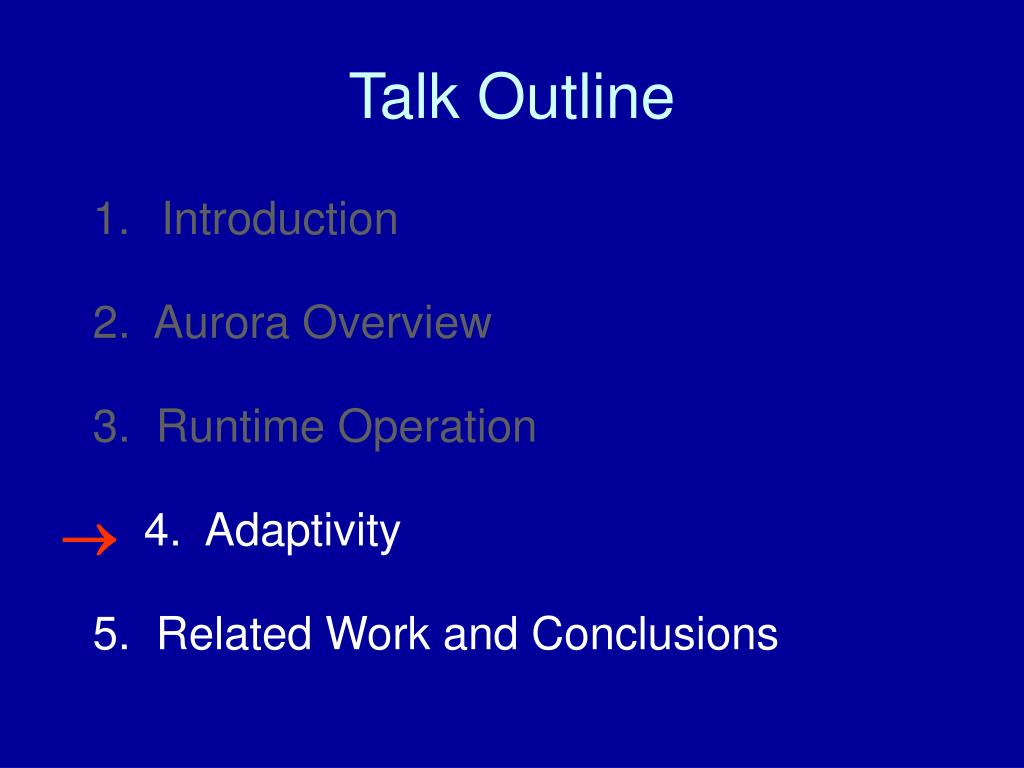 Talk Outline

1. Introduction

2. Aurora Overview

3. Runtime Operation

→ 4. Adaptivity

5. Related Work and Conclusions